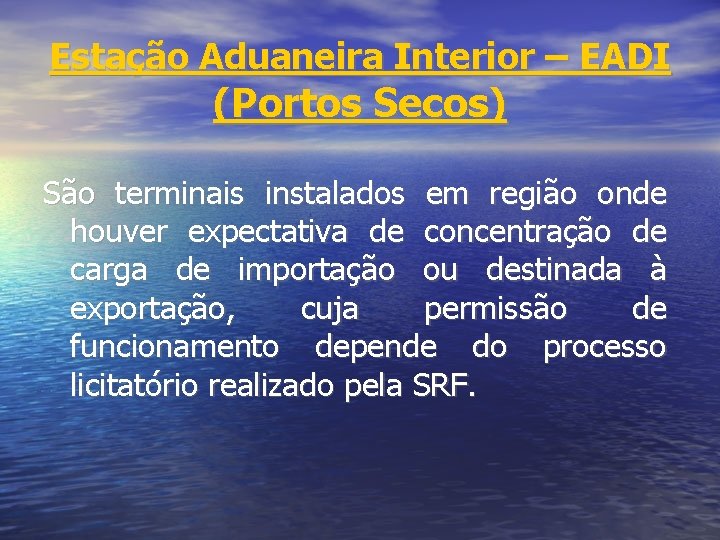 Estação Aduaneira Interior – EADI (Portos Secos)

São terminais instalados em região onde houver expectativa de concentração de carga de importação ou destinada à exportação, cuja permissão de funcionamento depende do processo licitatório realizado pela SRF.